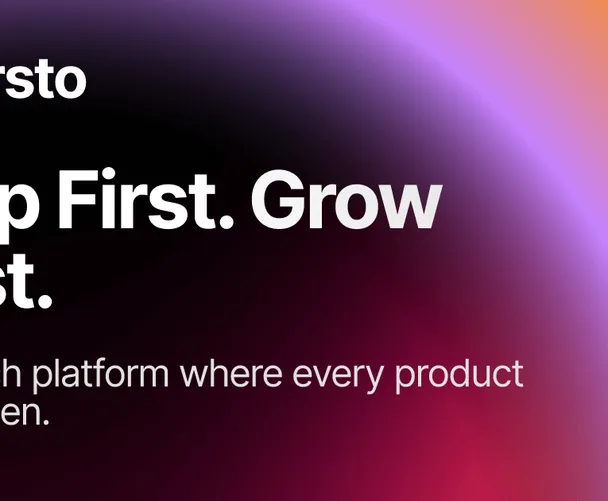 rsto

p First. Grow st.

h platform where every product en.